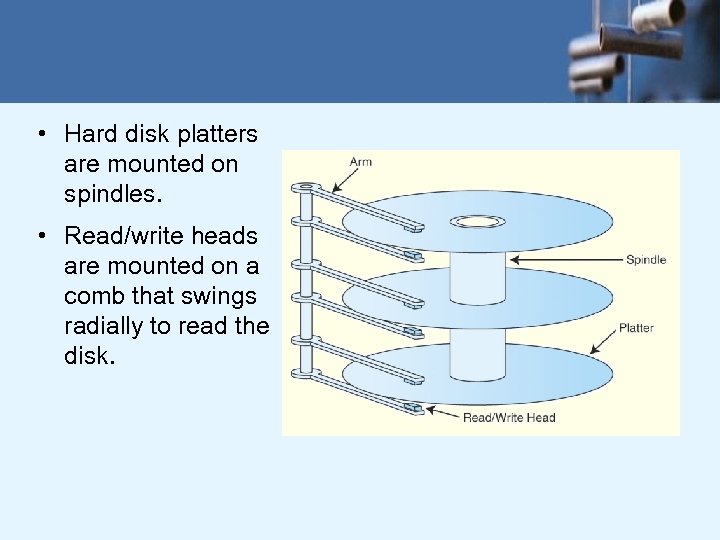 • Hard disk platters are mounted on spindles.

• Read/write heads are mounted on a comb that swings radially to read the disk.

Arm

Spindle

Platter

Read/Write Head